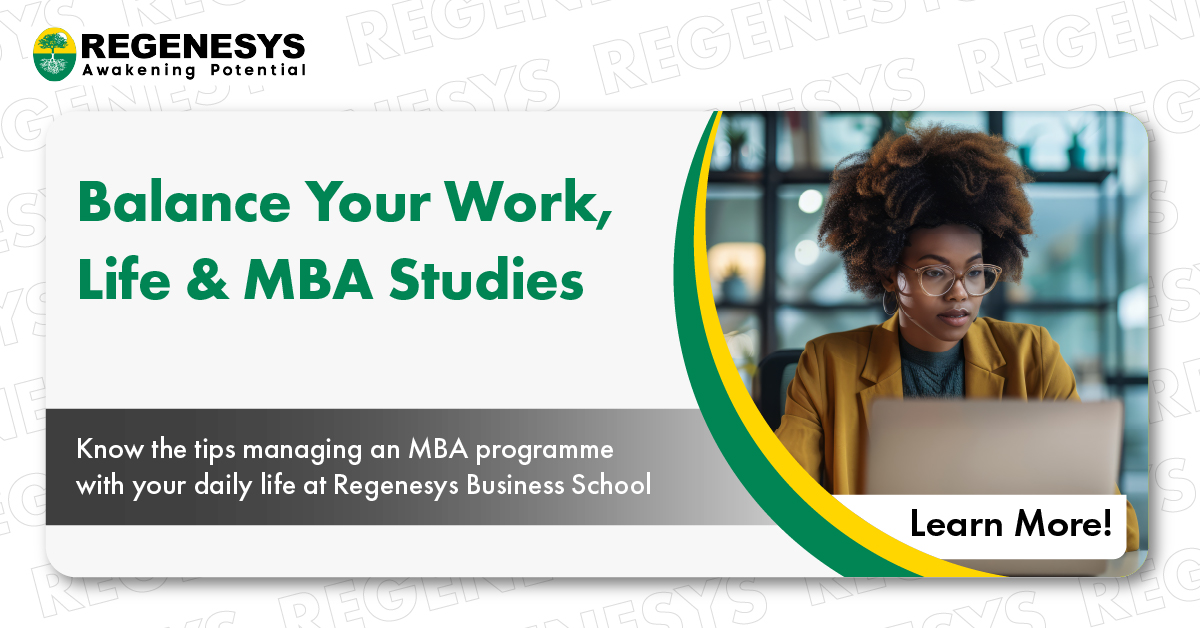 REGENESYS
Awakening Potential

Balance Your Work, Life & MBA Studies

Know the tips managing an MBA programme with your daily life at Regenesys Business School

Learn More!